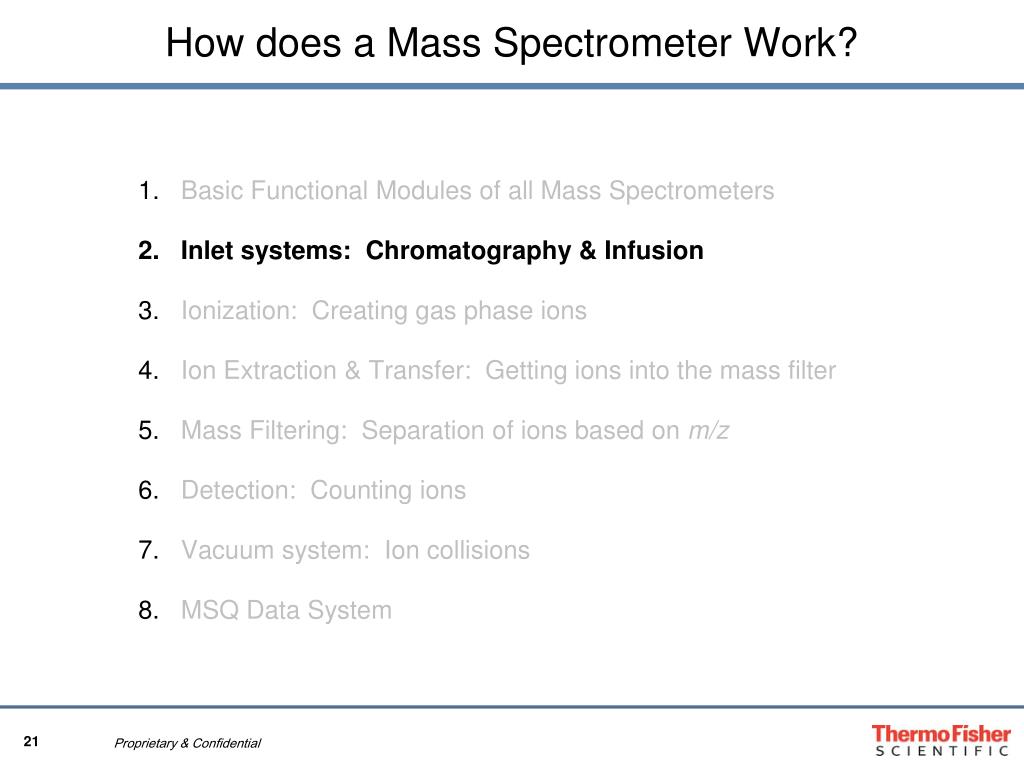 How does a Mass Spectrometer Work?

1. Basic Functional Modules of all Mass Spectrometers

2. Inlet systems: Chromatography & Infusion

3. Ionization: Creating gas phase ions

4. Ion Extraction & Transfer: Getting ions into the mass filter

5. Mass Filtering: Separation of ions based on m/z

6. Detection: Counting ions

7. Vacuum system: Ion collisions

8. MSQ Data System

21

Proprietary & Confidential

ThermoFisher
SCIENTIFIC